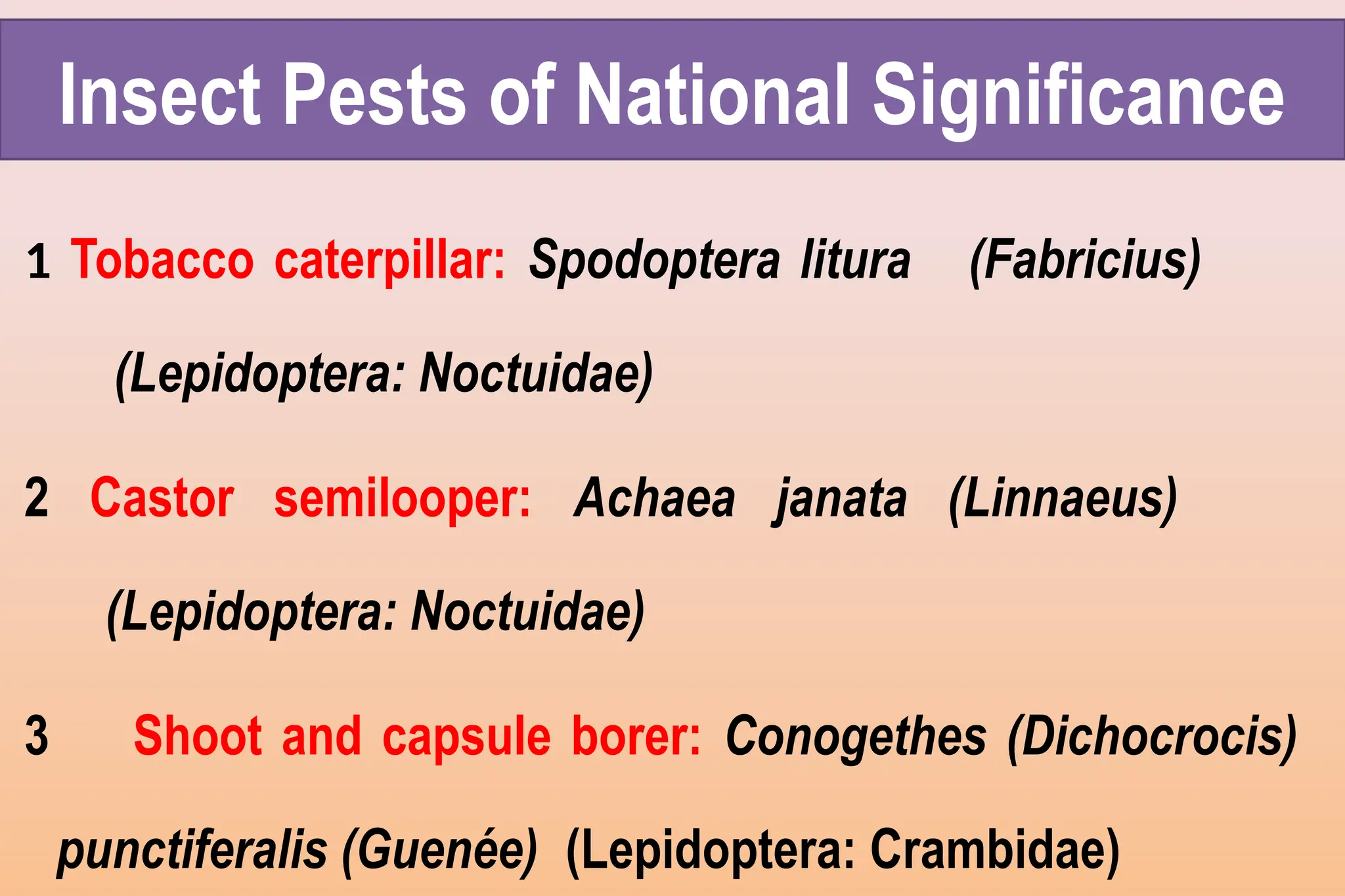 Insect Pests of National Significance

1 Tobacco caterpillar: Spodoptera litura (Fabricius) (Lepidoptera: Noctuidae)

2 Castor semilooper: Achaea janata (Linnaeus) (Lepidoptera: Noctuidae)

3 Shoot and capsule borer: Conogethes (Dichocrocis) punctiferalis (Guenée) (Lepidoptera: Crambidae)